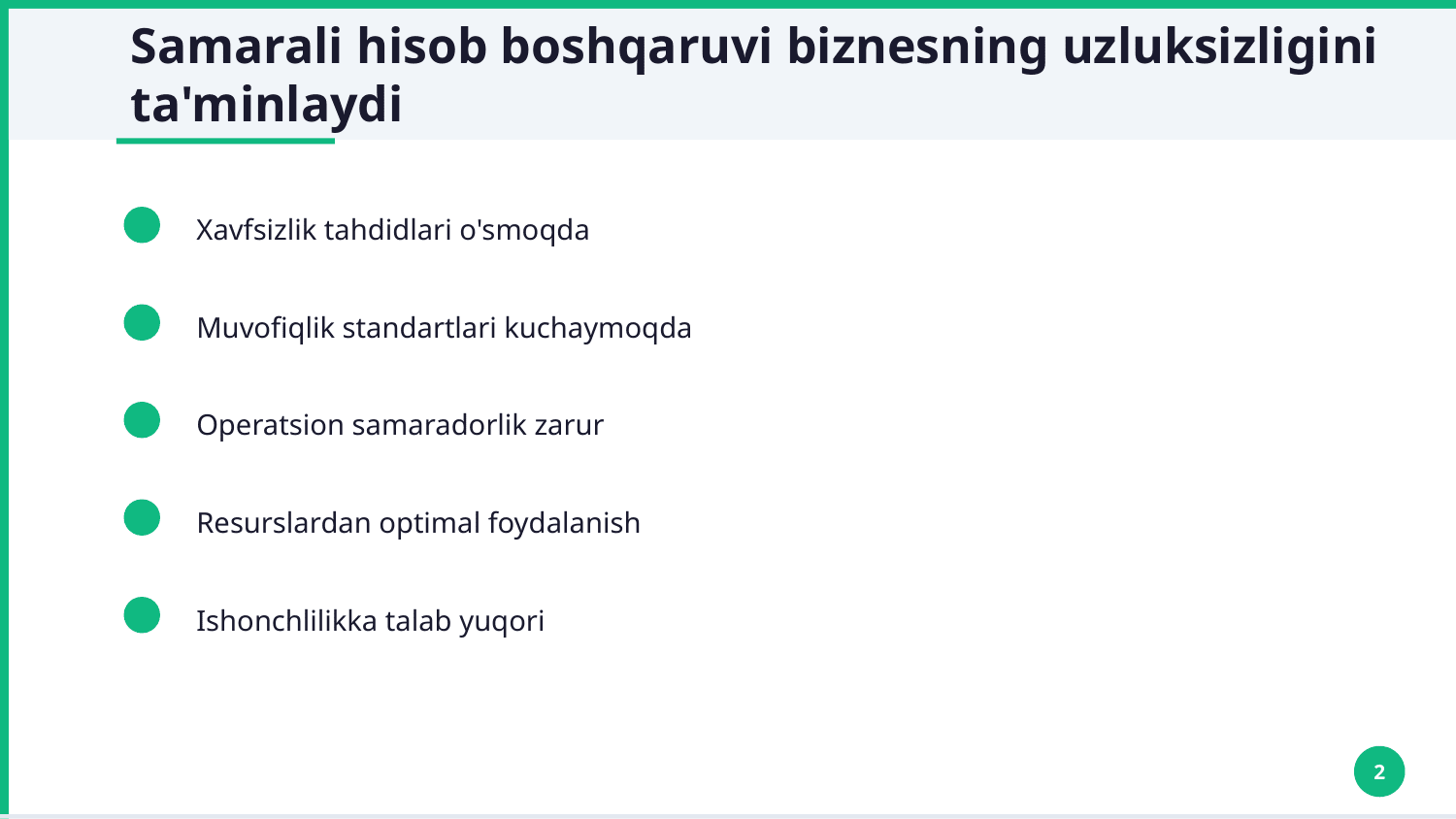 Samarali hisob boshqaruvi biznesning uzluksizligini ta'minlaydi

Xavfsizlik tahdidlari o'smoqda

Muvofiqlik standartlari kuchaymoqda

Operatsion samaradorlik zarur

Resurslardan optimal foydalanish

Ishonchlilikka talab yuqori

2